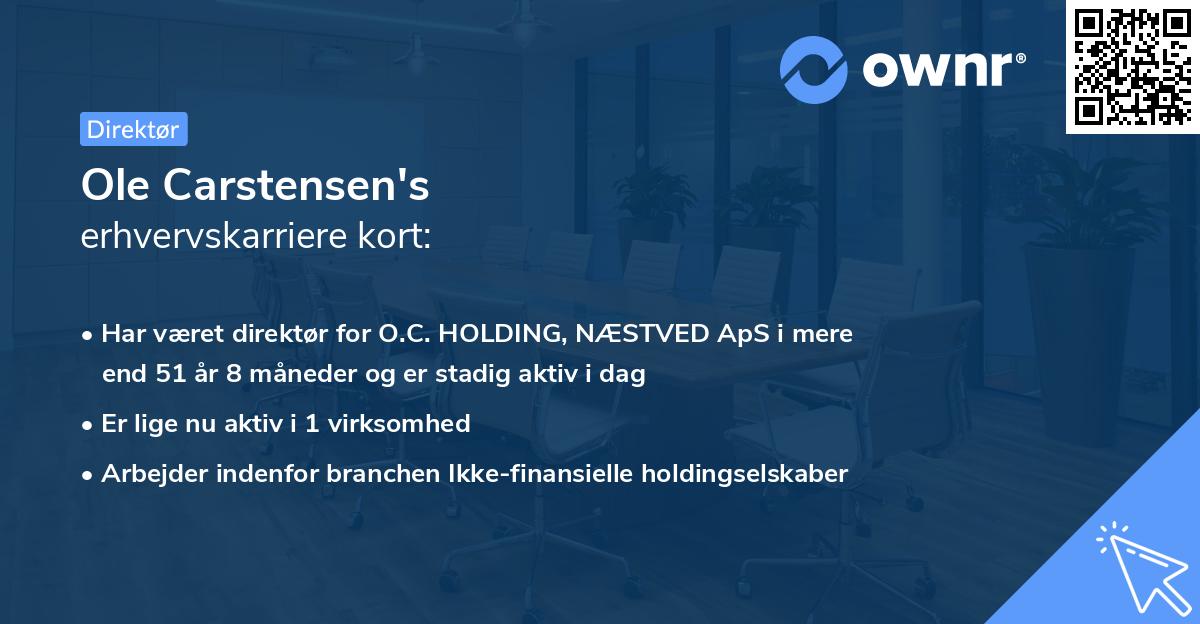 ownr®

Direktør

Ole Carstensen's
erhvervskarriere kort:

• Har været direktør for O.C. HOLDING, NÆSTVED ApS i mere end 51 år 8 måneder og er stadig aktiv i dag
• Er lige nu aktiv i 1 virksomhed
• Arbejder indenfor branchen Ikke-finansielle holdingselskaber